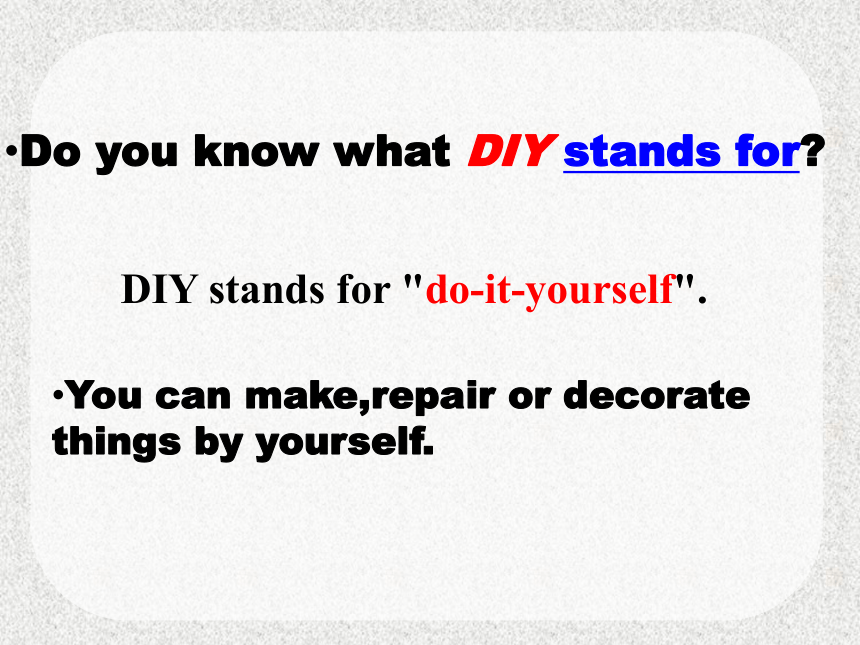 •Do you know what DIY stands for?

DIY stands for "do-it-yourself".

•You can make,repair or decorate things by yourself.